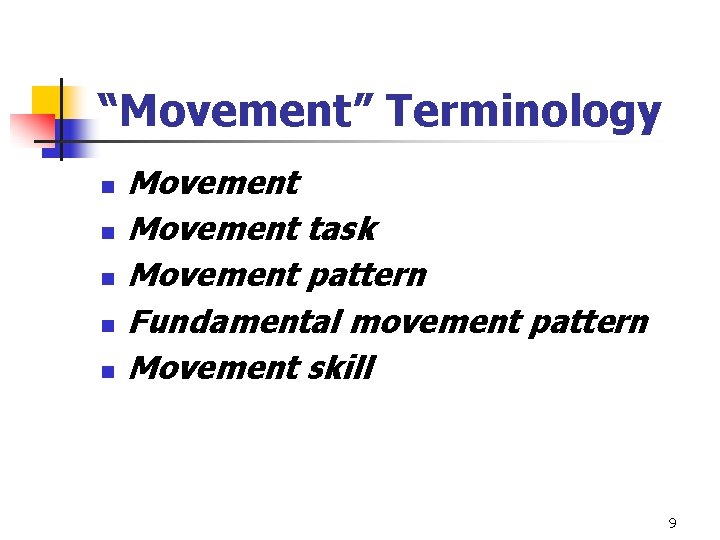 “Movement” Terminology

- Movement
- Movement task
- Movement pattern
- Fundamental movement pattern
- Movement skill

9